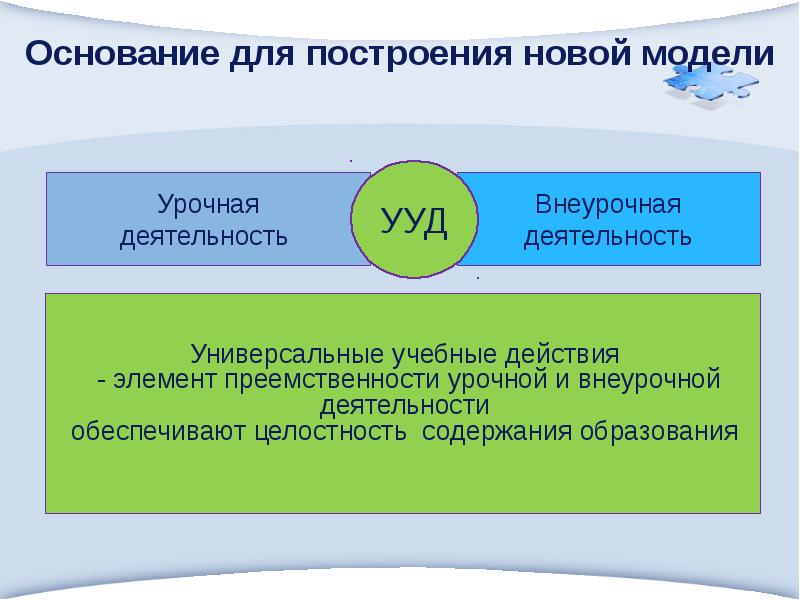 Основание для построения новой модели

Урочная деятельность

УУД

Внеурочная деятельность

Универсальные учебные действия
- элемент преемственности урочной и внеурочной деятельности
обеспечивают целостность содержания образования